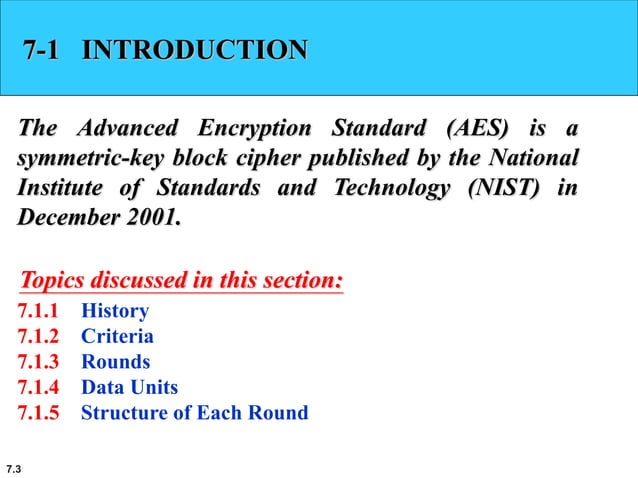 7-1 INTRODUCTION

The Advanced Encryption Standard (AES) is a symmetric-key block cipher published by the National Institute of Standards and Technology (NIST) in December 2001.

Topics discussed in this section:

7.1.1 History
7.1.2 Criteria
7.1.3 Rounds
7.1.4 Data Units
7.1.5 Structure of Each Round

7.3